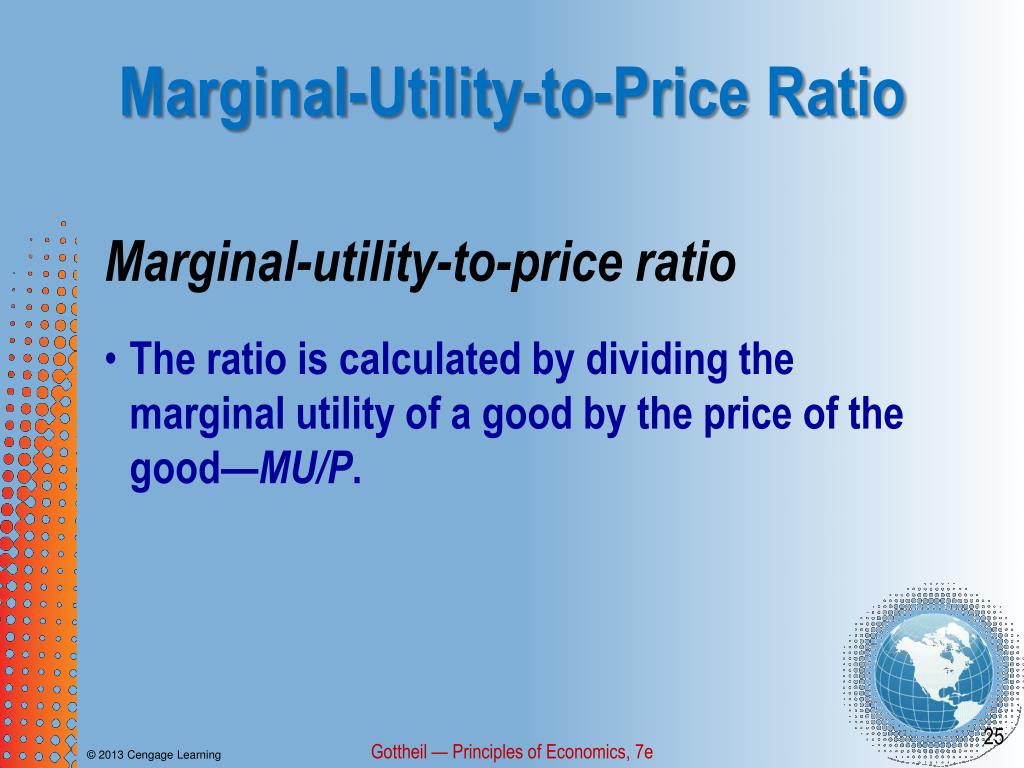 Marginal-Utility-to-Price Ratio

Marginal-utility-to-price ratio

• The ratio is calculated by dividing the marginal utility of a good by the price of the good—MU/P.

© 2013 Cengage Learning

Gottheil — Principles of Economics, 7e

25